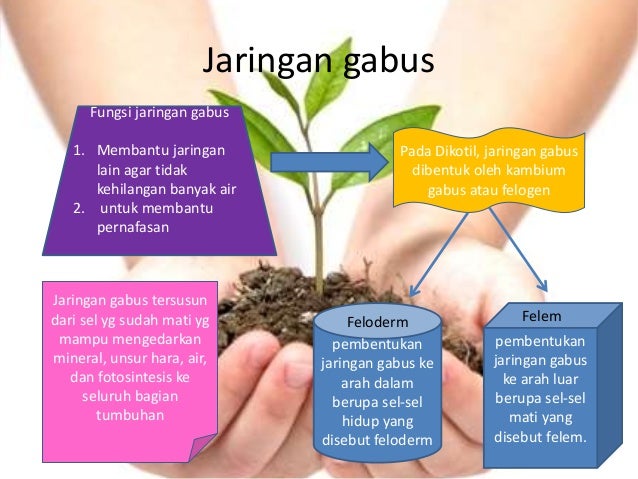 Jaringan gabus

Fungsi jaringan gabus

1. Membantu jaringan lain agar tidak kehilangan banyak air
2. untuk membantu pernafasan

Pada Dikotil, jaringan gabus dibentuk oleh kambium gabus atau felogen

Jaringan gabus tersusun dari sel yg sudah mati yg mampu mengedarkan mineral, unsur hara, air, dan fotosintesis ke seluruh bagian tumbuhan

Feloderm

pembentukan jaringan gabus ke arah dalam berupa sel-sel hidup yang disebut feloderm

Felem

pembentukan jaringan gabus ke arah luar berupa sel-sel mati yang disebut felem.